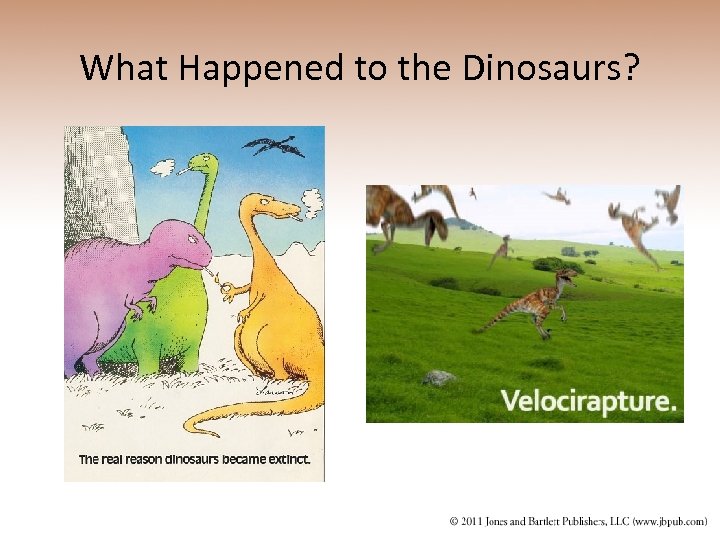 What Happened to the Dinosaurs?

The real reason dinosaurs became extinct.

Velocirapture.

© 2011 Jones and Bartlett Publishers, LLC (www.jbpub.com)